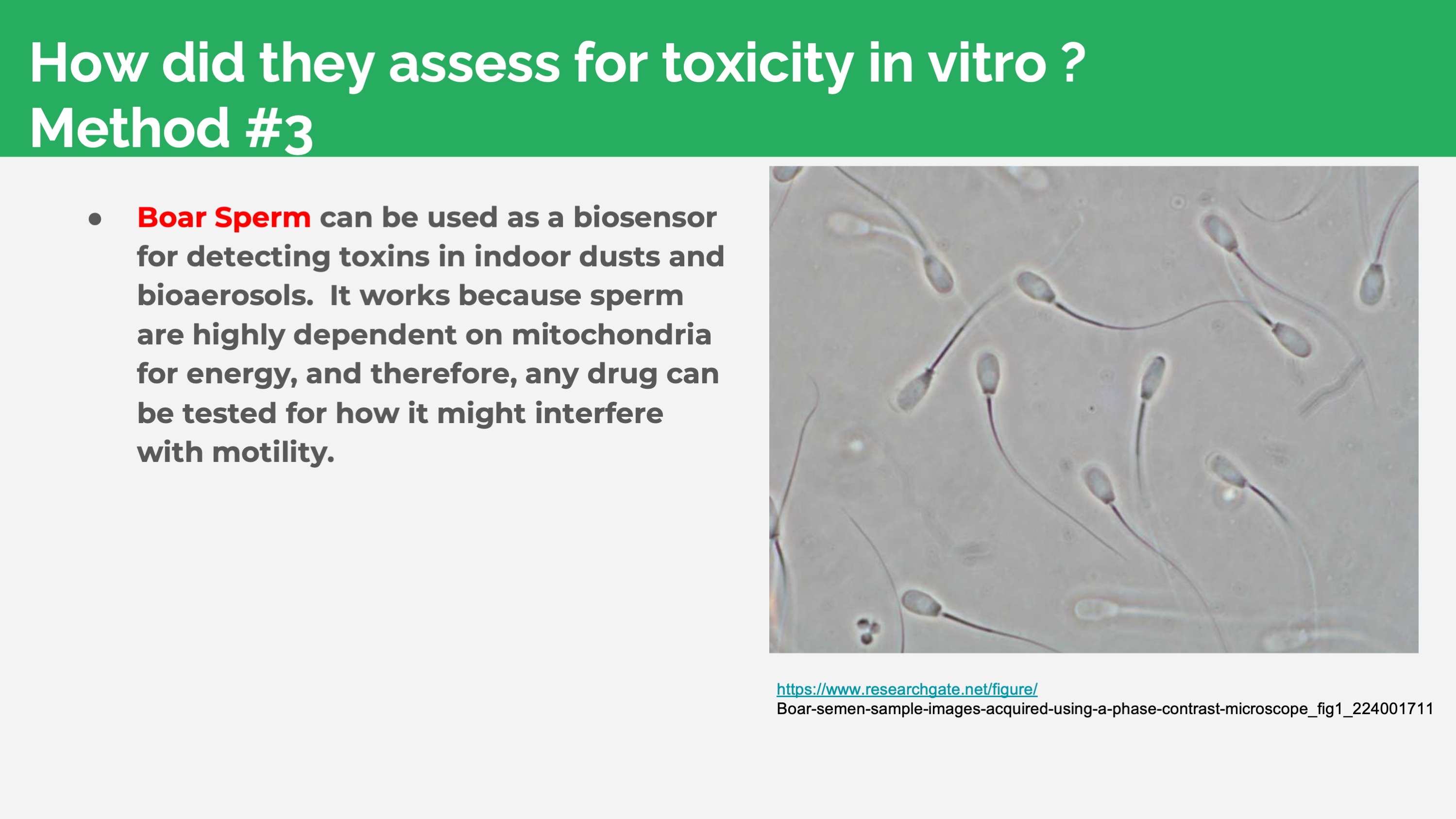 How did they assess for toxicity in vitro ?
Method #3

● Boar Sperm can be used as a biosensor for detecting toxins in indoor dusts and bioaerosols. It works because sperm are highly dependent on mitochondria for energy, and therefore, any drug can be tested for how it might interfere with motility.

https://www.researchgate.net/figure/
Boar-semen-sample-images-acquired-using-a-phase-contrast-microscope_fig1_224001711